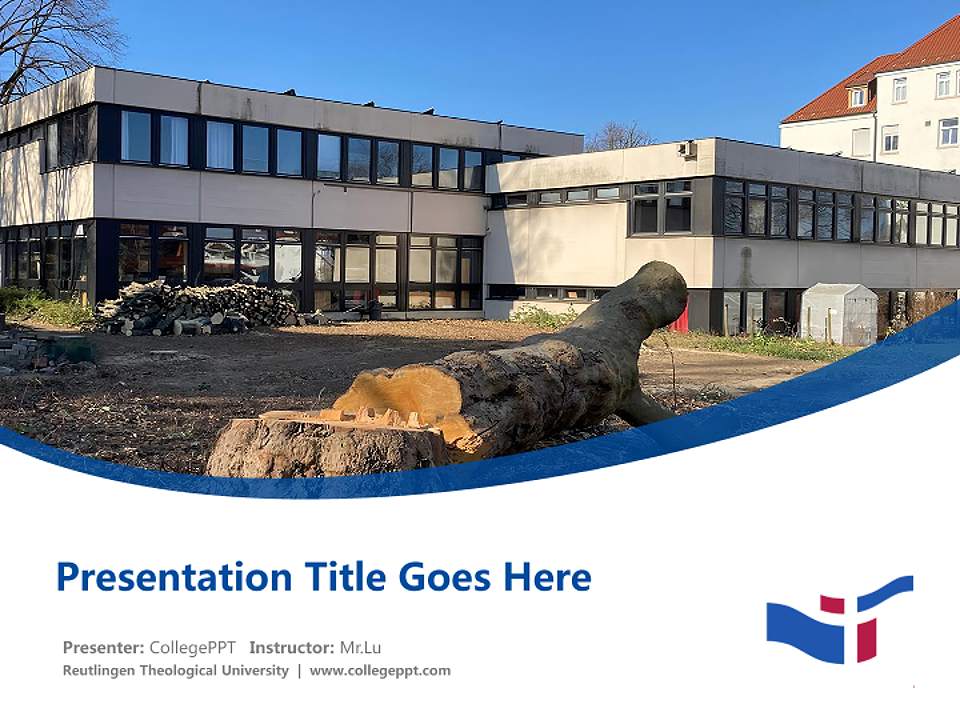 Presentation Title Goes Here

Presenter: CollegePPT Instructor: Mr.Lu
Reutlingen Theological University | www.collegeppt.com